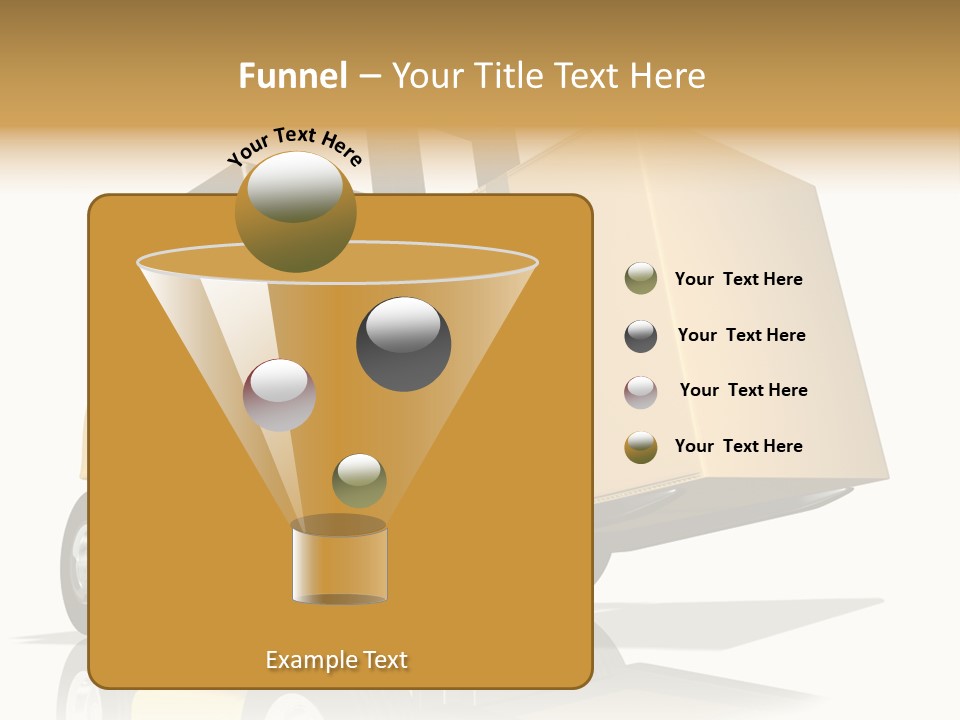 Funnel – Your Title Text Here

Your Text Here

Your Text Here

Your Text Here

Your Text Here

Your Text Here

Example Text